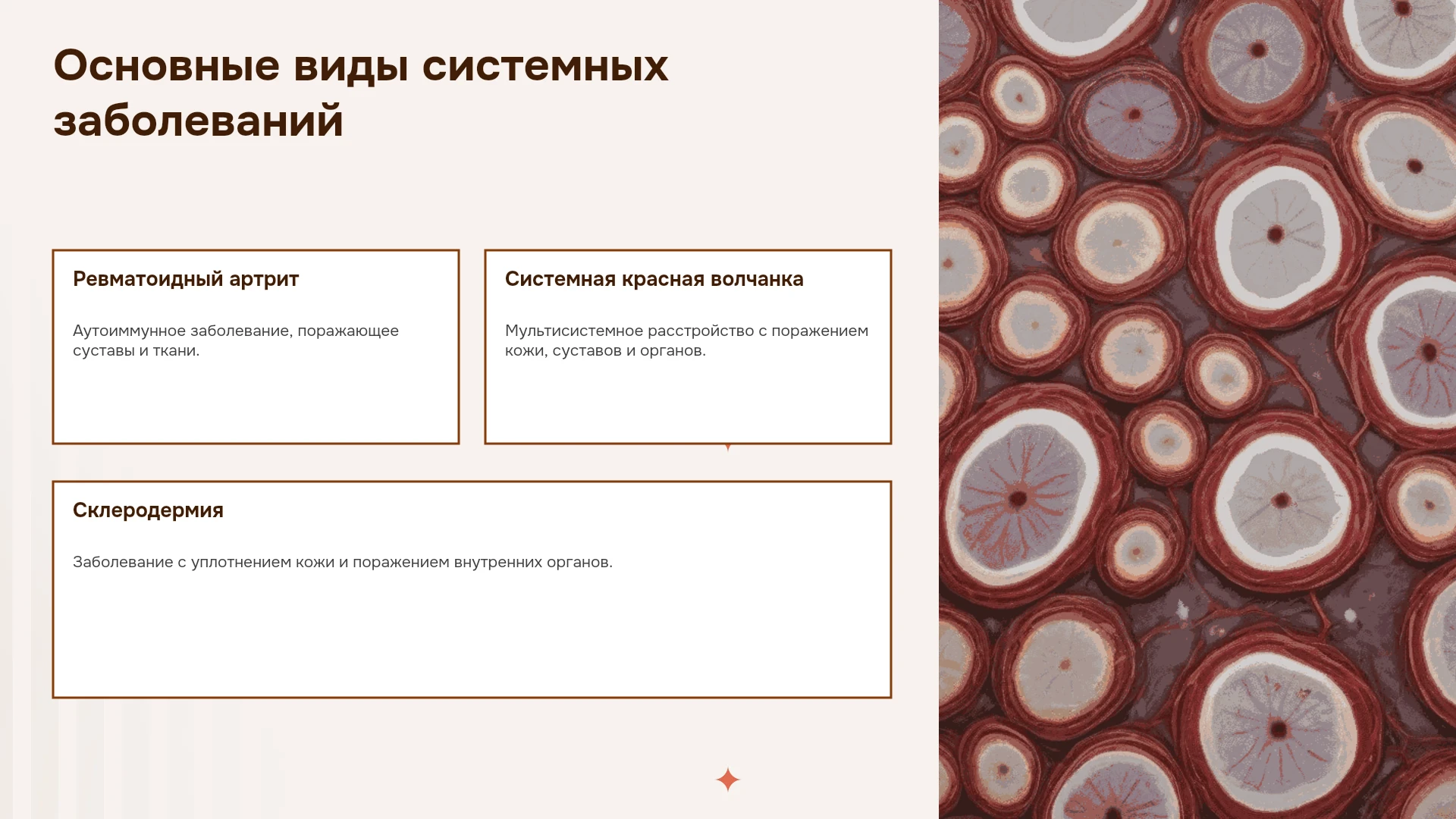 Основные виды системных заболеваний

Ревматоидный артрит

Аутоиммунное заболевание, поражающее суставы и ткани.

Системная красная волчанка

Мультисистемное расстройство с поражением кожи, суставов и органов.

Склеродермия

Заболевание с уплотнением кожи и поражением внутренних органов.